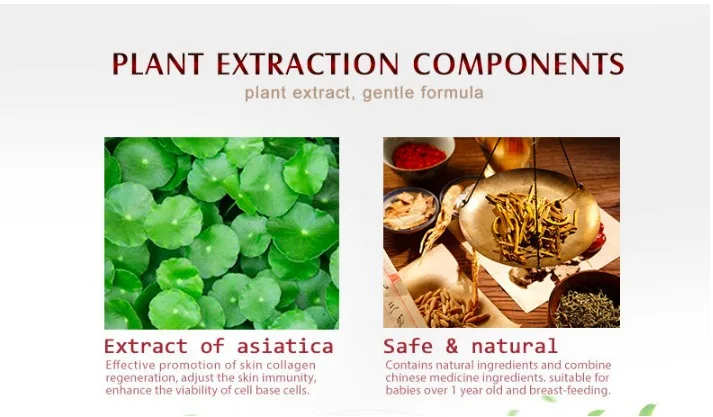 PLANT EXTRACTION COMPONENTS
plant extract, gentle formula

Extract of asiatica
Effective promotion of skin collagen regeneration, adjust the skin immunity, enhance the viability of cell base cells.

Safe & natural
Contains natural ingredients and combine chinese medicine ingredients. suitable for babies over 1 year old and breast-feeding.